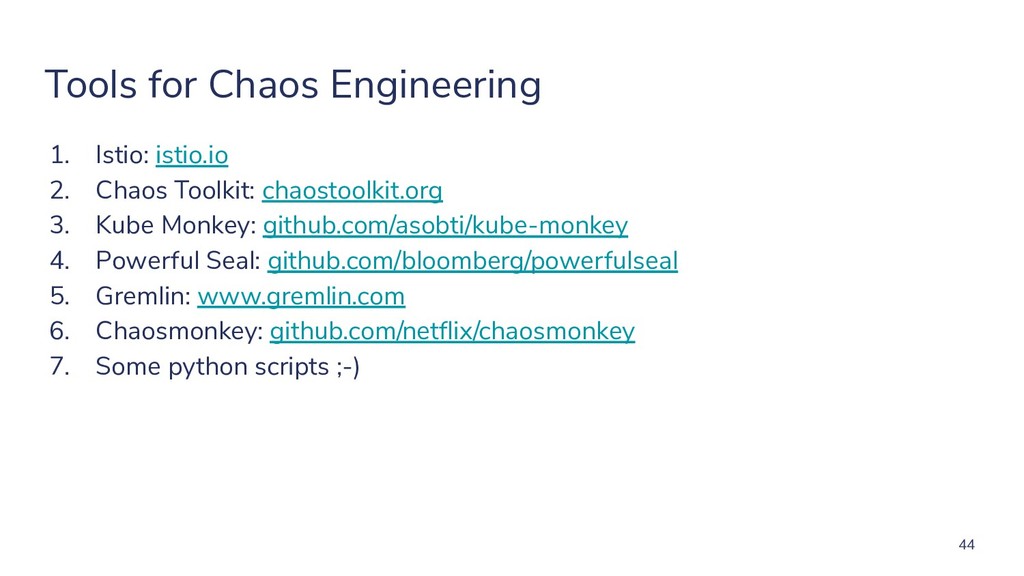 Tools for Chaos Engineering

1. Istio: istio.io
2. Chaos Toolkit: chaostoolkit.org
3. Kube Monkey: github.com/asobti/kube-monkey
4. Powerful Seal: github.com/bloomberg/powerfulseal
5. Gremlin: www.gremlin.com
6. Chaosmonkey: github.com/netflix/chaosmonkey
7. Some python scripts ;-)

44